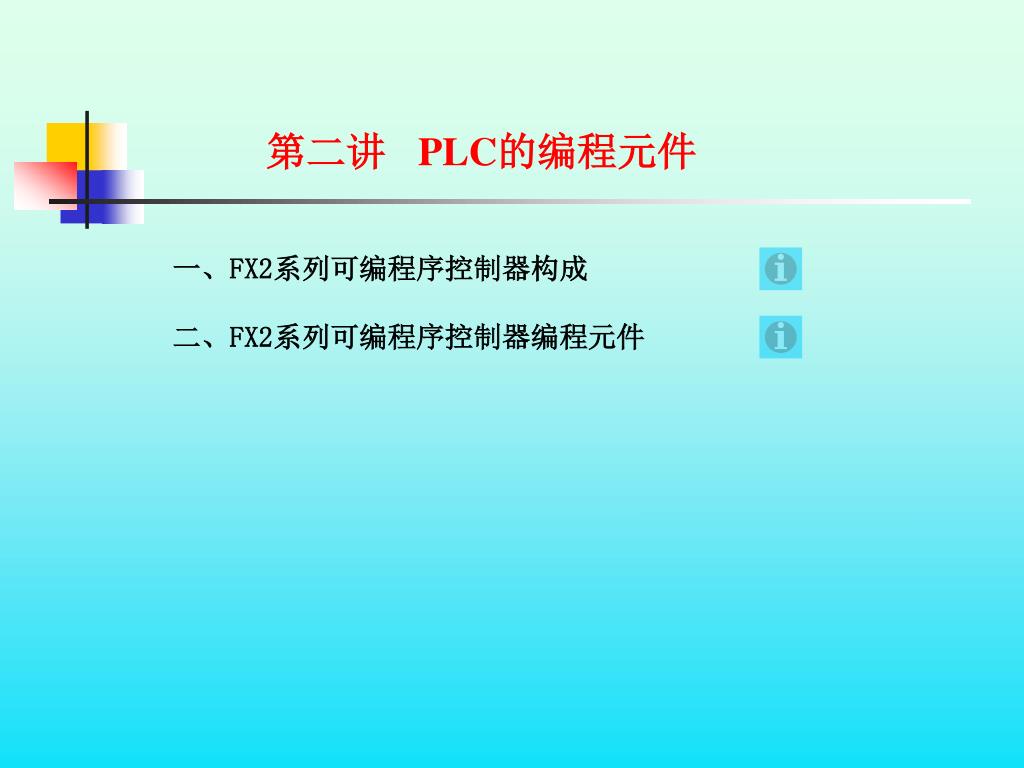 第二讲　PLC的编程元件

一、FX2系列可编程序控制器构成

二、FX2系列可编程序控制器编程元件